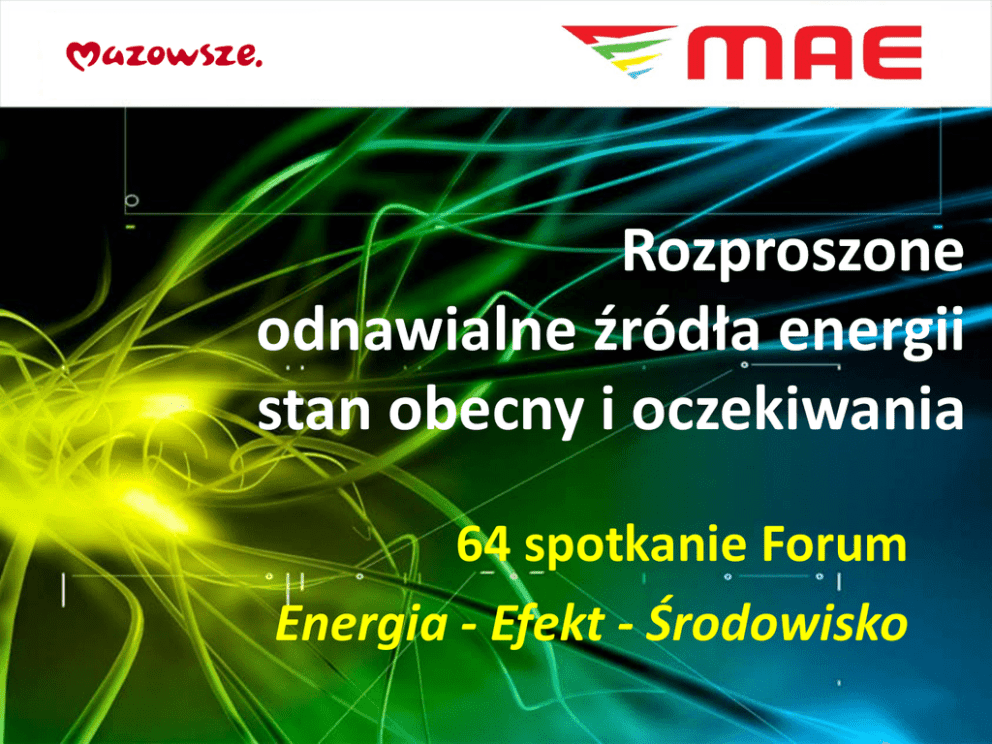 Mazowsze.

MAE

Rozproszone odnawialne źródła energii stan obecny i oczekiwania

64 spotkanie Forum
Energia - Efekt - Środowisko